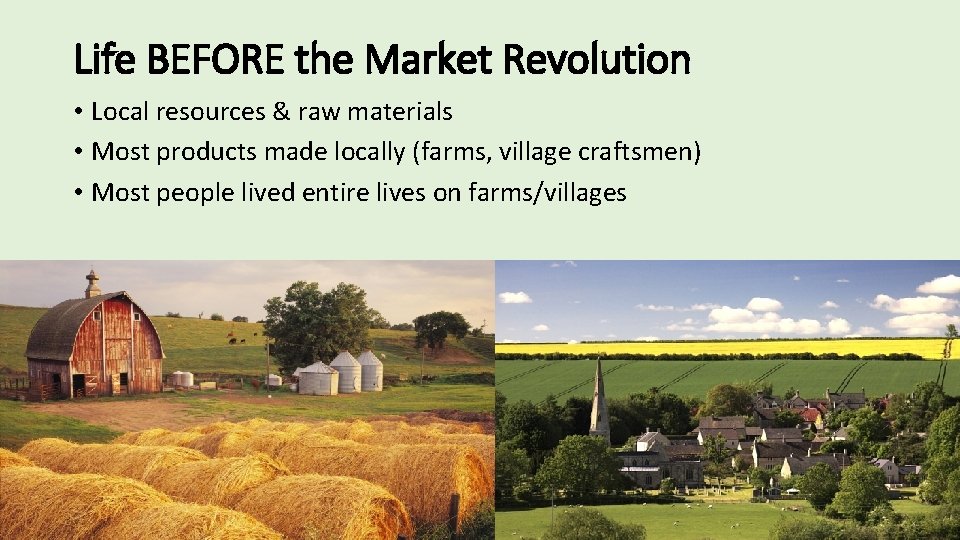 Life BEFORE the Market Revolution

• Local resources & raw materials
• Most products made locally (farms, village craftsmen)
• Most people lived entire lives on farms/villages